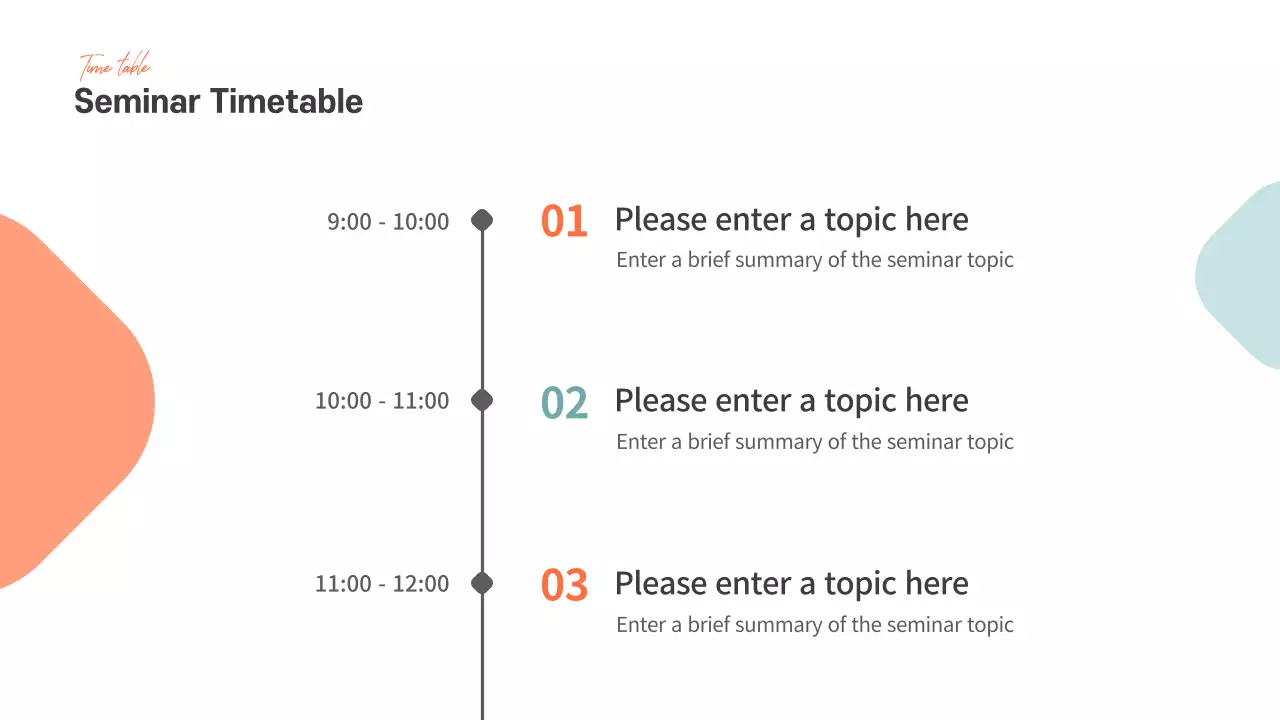 Time table
Seminar Timetable

9:00 - 10:00
01 Please enter a topic here
Enter a brief summary of the seminar topic

10:00 - 11:00
02 Please enter a topic here
Enter a brief summary of the seminar topic

11:00 - 12:00
03 Please enter a topic here
Enter a brief summary of the seminar topic